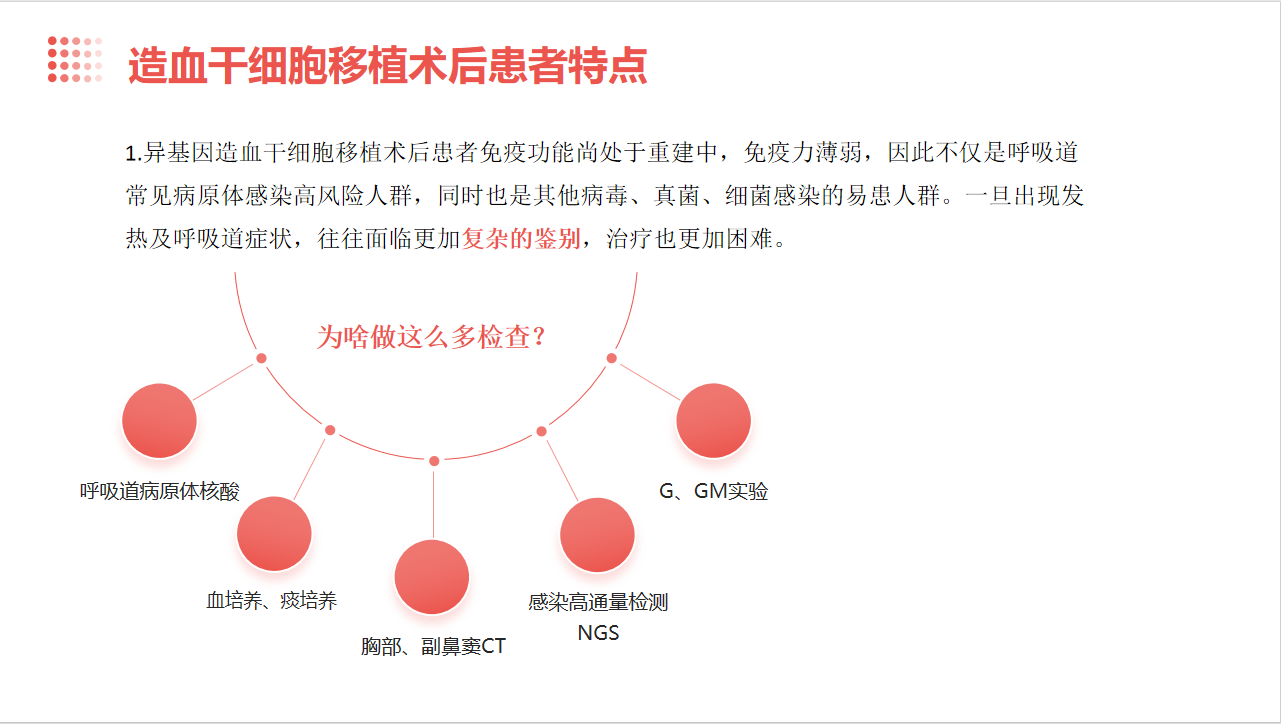 造血干细胞移植术后患者特点

1.异基因造血干细胞移植术后患者免疫功能尚处于重建中，免疫力薄弱，因此不仅是呼吸道常见病原体感染高风险人群，同时也是其他病毒、真菌、细菌感染的易患人群。一旦出现发热及呼吸道症状，往往面临更加复杂的鉴别，治疗也更加困难。

为啥做这么多检查？

呼吸道病原体核酸

血培养、痰培养

胸部、副鼻窦CT

感染高通量检测 NGS

G、GM实验